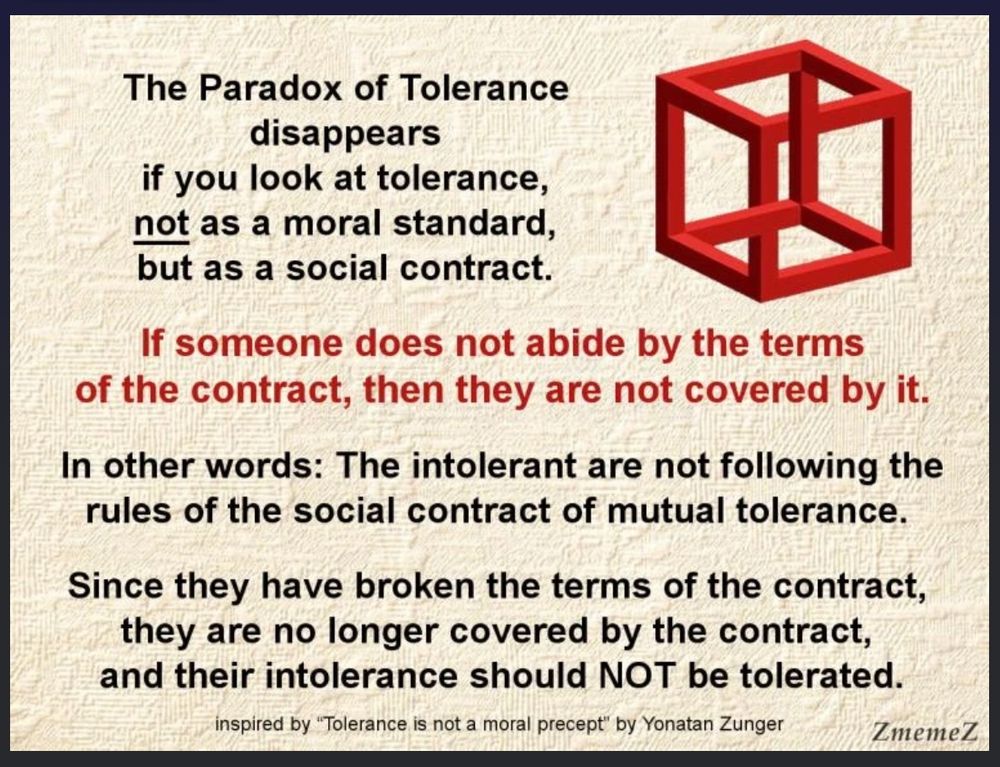 The Paradox of Tolerance disappears if you look at tolerance, not as a moral standard, but as a social contract.

If someone does not abide by the terms of the contract, then they are not covered by it.

In other words: The intolerant are not following the rules of the social contract of mutual tolerance.

Since they have broken the terms of the contract, they are no longer covered by the contract, and their intolerance should NOT be tolerated.

inspired by "Tolerance is not a moral precept" by Yonatan Zunger

ZmemeZ